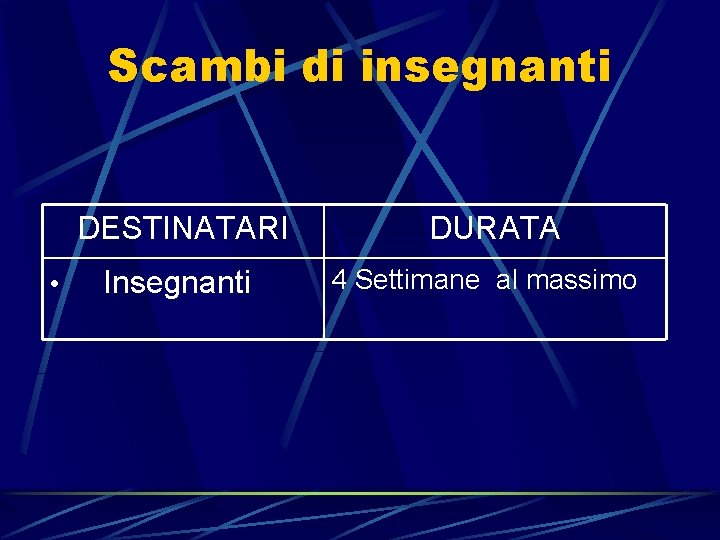 Scambi di insegnanti

| DESTINATARI | DURATA |
|---|---|
| • Insegnanti | 4 Settimane al massimo |